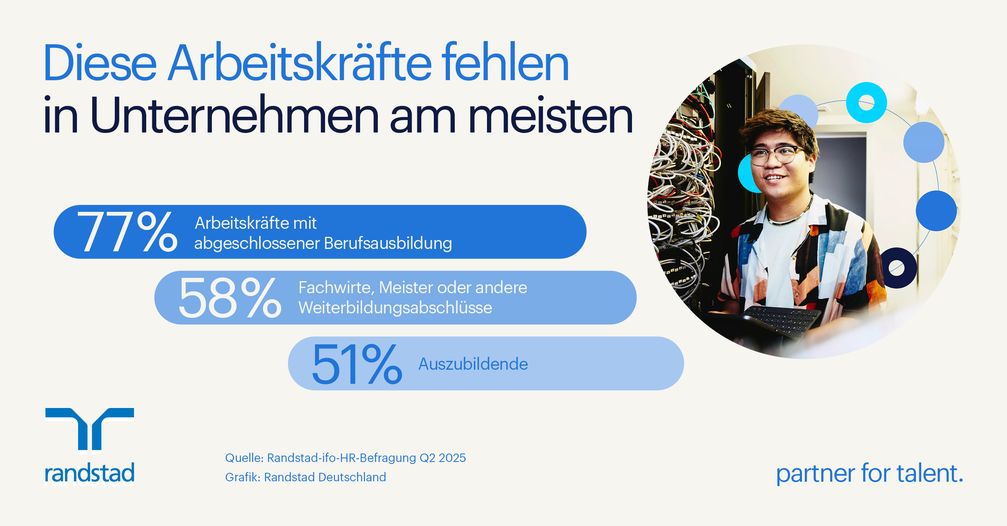 Diese Arbeitskräfte fehlen in Unternehmen am meisten

77% Arbeitskräfte mit abgeschlossener Berufsausbildung

58% Fachwirte, Meister oder andere Weiterbildungsabschlüsse

51% Auszubildende

randstad

Quelle: Randstad-ifo-HR-Befragung Q2 2025
Grafik: Randstad Deutschland

partner for talent.